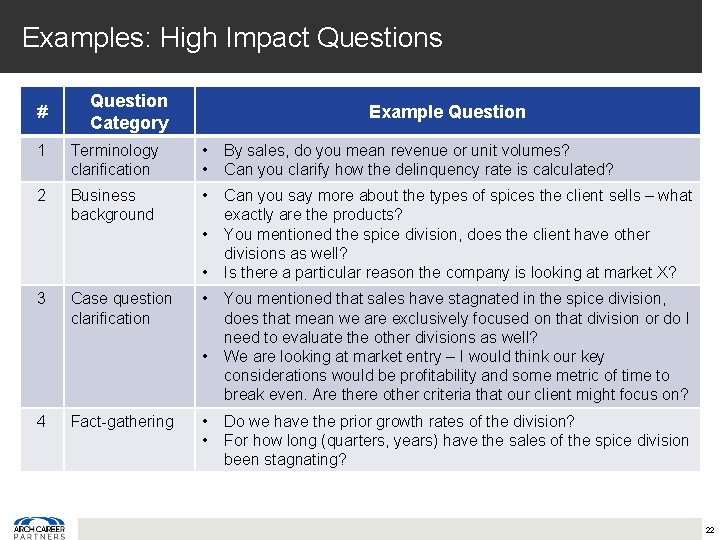 Examples: High Impact Questions

| # | Question Category | Example Question |
|---|---|---|
| 1 | Terminology clarification | • By sales, do you mean revenue or unit volumes? • Can you clarify how the delinquency rate is calculated? |
| 2 | Business background | • Can you say more about the types of spices the client sells – what exactly are the products? • You mentioned the spice division, does the client have other divisions as well? • Is there a particular reason the company is looking at market X? |
| 3 | Case question clarification | • You mentioned that sales have stagnated in the spice division, does that mean we are exclusively focused on that division or do I need to evaluate the other divisions as well? • We are looking at market entry – I would think our key considerations would be profitability and some metric of time to break even. Are there other criteria that our client might focus on? |
| 4 | Fact-gathering | • Do we have the prior growth rates of the division? • For how long (quarters, years) have the sales of the spice division been stagnating? |

ARCH CAREER PARTNERS

22